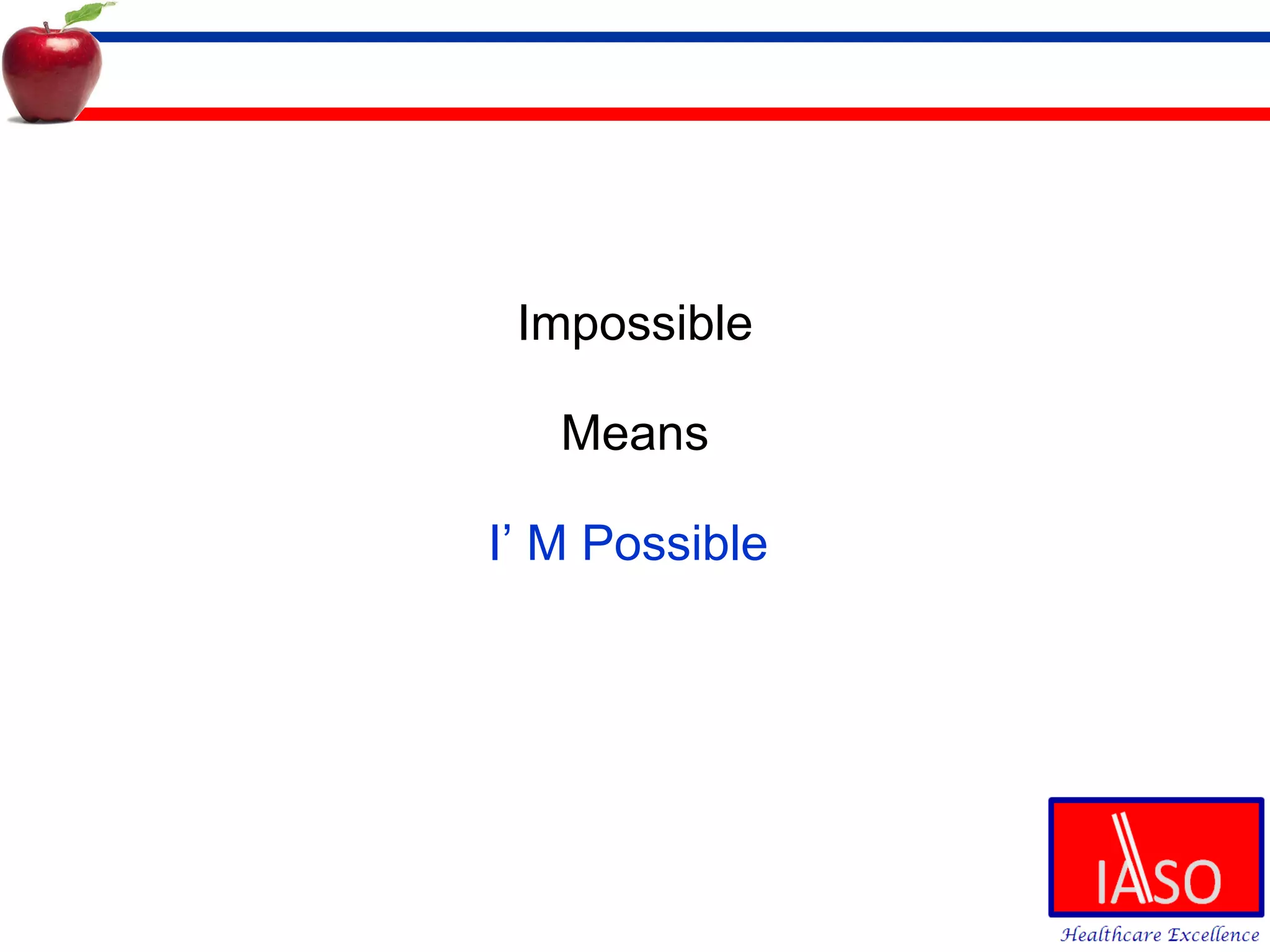 Impossible

Means

I’ M Possible

IASO
Healthcare Excellence